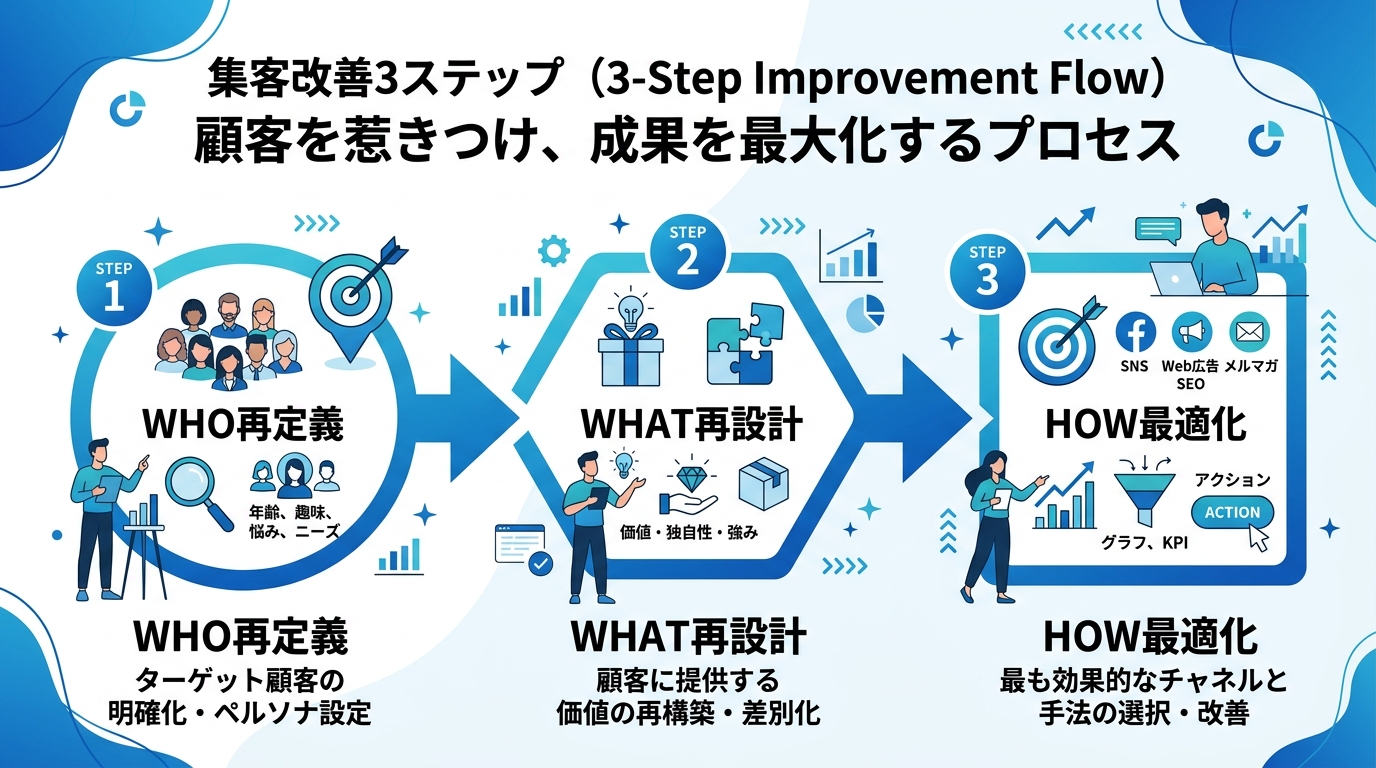 集客改善3ステップ（3-Step Improvement Flow）
顧客を惹きつけ、成果を最大化するプロセス

STEP 1
WHO再定義
年齢、趣味、悩み、ニーズ

STEP 2
WHAT再設計
価値・独自性・強み

STEP 3
SNS
Web広告 SEO
メルマガ
HOW最適化
アクション
ACTION
グラフ、KPI

WHO再定義
ターゲット顧客の明確化・ペルソナ設定

WHAT再設計
顧客に提供する価値の再構築・差別化

HOW最適化
最も効果的なチャネルと手法の選択・改善